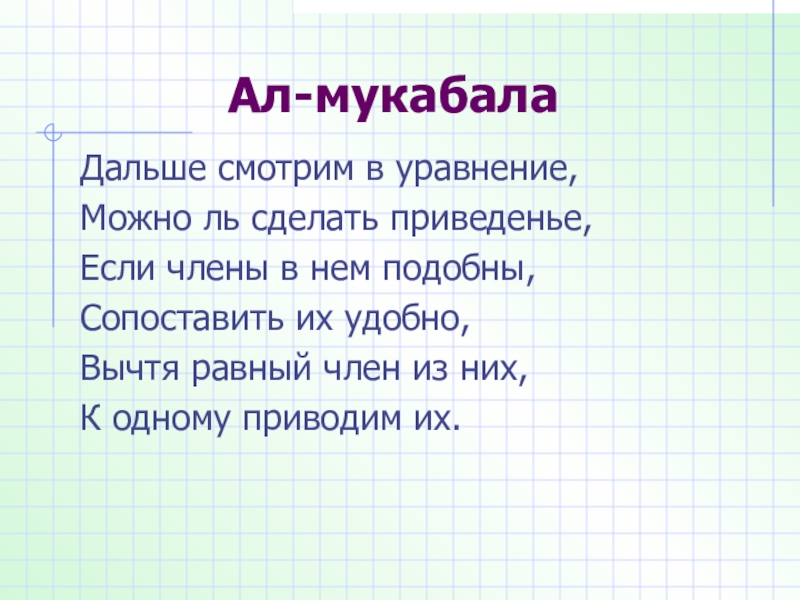 Ал-мукабала

Дальше смотрим в уравнение,
Можно ль сделать приведенье,
Если члены в нем подобны,
Сопоставить их удобно,
Вычтя равный член из них,
К одному приводим их.